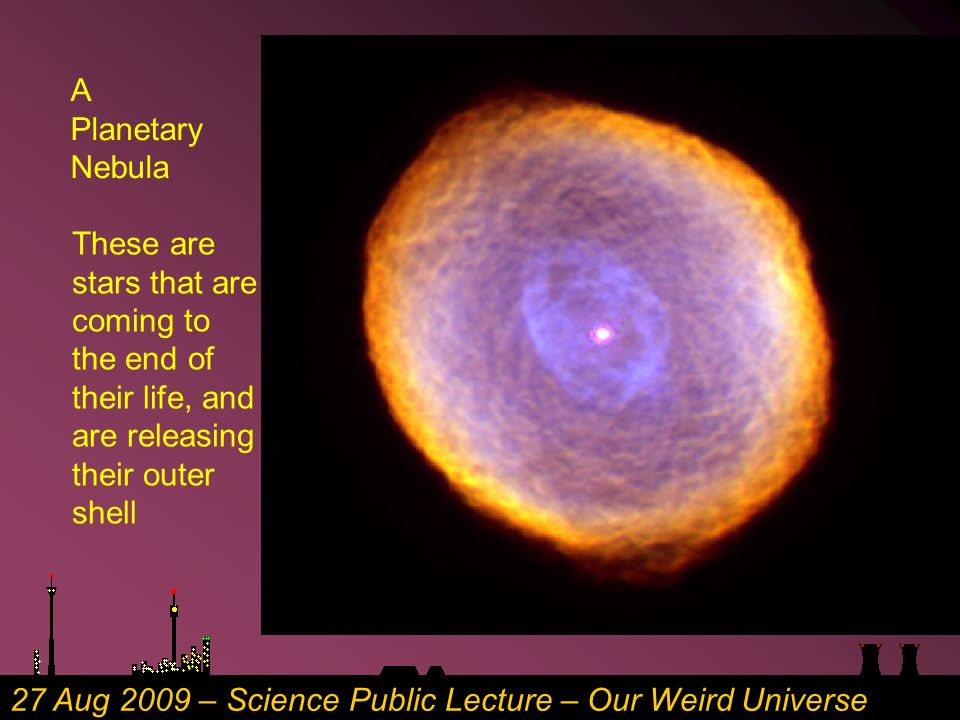 A Planetary Nebula

These are stars that are coming to the end of their life, and are releasing their outer shell

27 Aug 2009 – Science Public Lecture – Our Weird Universe